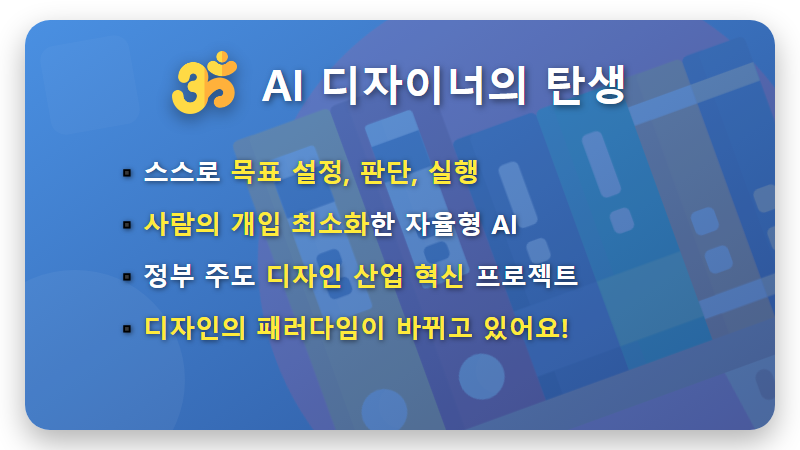 AI 디자이너의 탄생

▪ 스스로 목표 설정, 판단, 실행

▪ 사람의 개입 최소화한 자율형 AI

▪ 정부 주도 디자인 산업 혁신 프로젝트

▪ 디자인의 패러다임이 바뀌고 있어요!